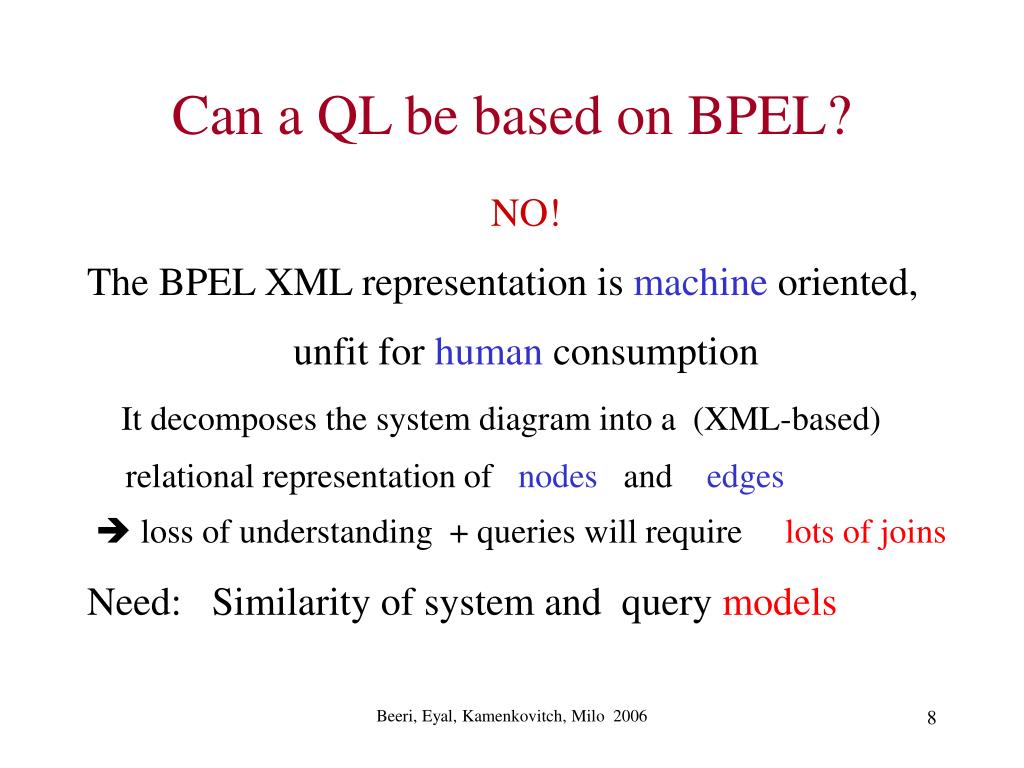 Can a QL be based on BPEL?

NO!

The BPEL XML representation is machine oriented, unfit for human consumption

It decomposes the system diagram into a (XML-based) relational representation of nodes and edges

➔ loss of understanding + queries will require lots of joins

Need: Similarity of system and query models

Beeri, Eyal, Kamenkovitch, Milo 2006

8